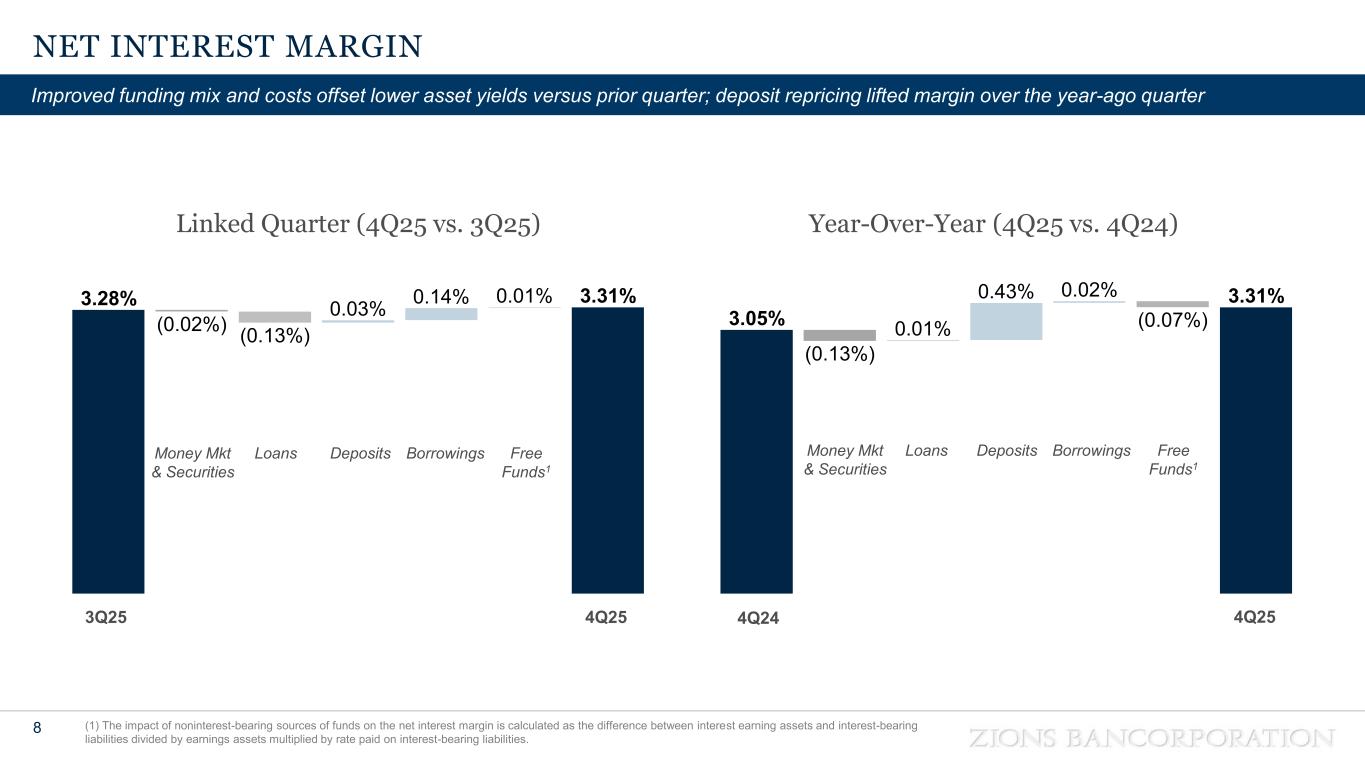 NET INTEREST MARGIN

Improved funding mix and costs offset lower asset yields versus prior quarter; deposit repricing lifted margin over the year-ago quarter

Linked Quarter (4Q25 vs. 3Q25)

3.28%
(0.02%)
(0.13%)
0.03%
0.14%
0.01%
3.31%

Money Mkt & Securities
Loans
Deposits
Borrowings
Free Funds$^1$

3Q25
4Q25

Year-Over-Year (4Q25 vs. 4Q24)

3.05%
(0.13%)
0.01%
0.43%
0.02%
(0.07%)
3.31%

Money Mkt & Securities
Loans
Deposits
Borrowings
Free Funds$^1$

4Q24
4Q25

8

(1) The impact of noninterest-bearing sources of funds on the net interest margin is calculated as the difference between interest earning assets and interest-bearing liabilities divided by earnings assets multiplied by rate paid on interest-bearing liabilities.

ZIONS BANCORPORATION